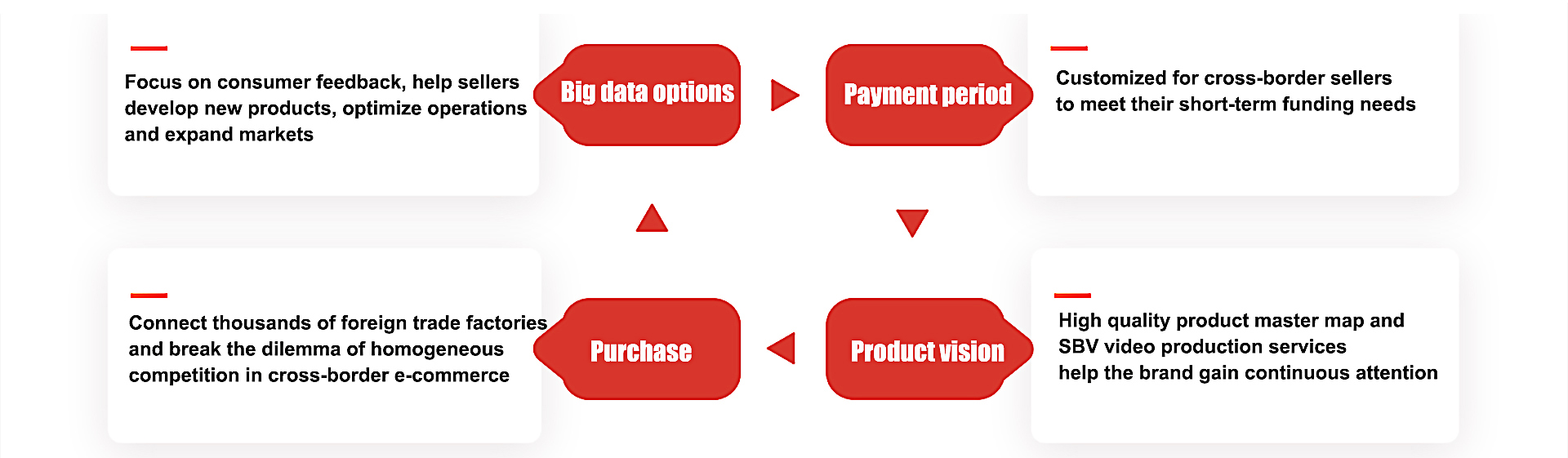 Focus on consumer feedback, help sellers develop new products, optimize operations and expand markets

Big data options

Payment period

Customized for cross-border sellers to meet their short-term funding needs

Connect thousands of foreign trade factories and break the dilemma of homogeneous competition in cross-border e-commerce

Purchase

Product vision

High quality product master map and SBV video production services help the brand gain continuous attention